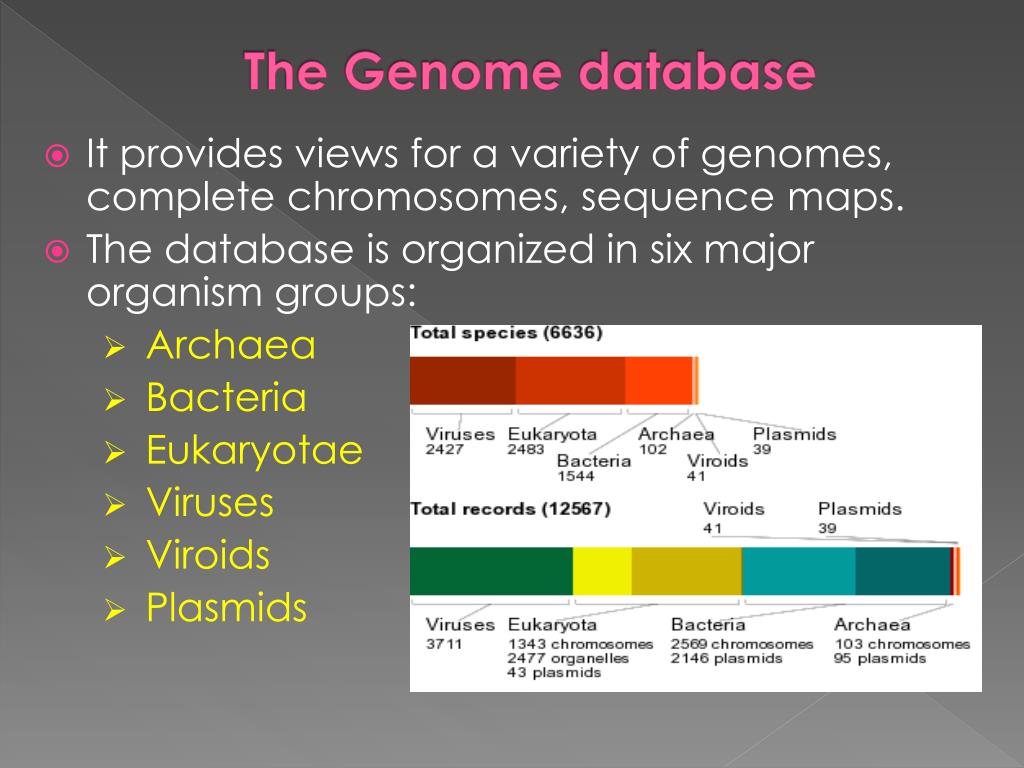 The Genome database

It provides views for a variety of genomes, complete chromosomes, sequence maps.

The database is organized in six major organism groups:

Archaea
Bacteria
Eukaryotae
Viruses
Viroids
Plasmids

Total species (6636)

Viruses 2427
Eukaryota 2483
Bacteria 1544
Archaea 102
Viroids 41
Plasmids 39

Total records (12567)

Viroids 41
Plasmids 39

Viruses 3711
Eukaryota 1343 chromosomes 2477 organelles 43 plasmids
Bacteria 2569 chromosomes 2146 plasmids
Archaea 103 chromosomes 95 plasmids